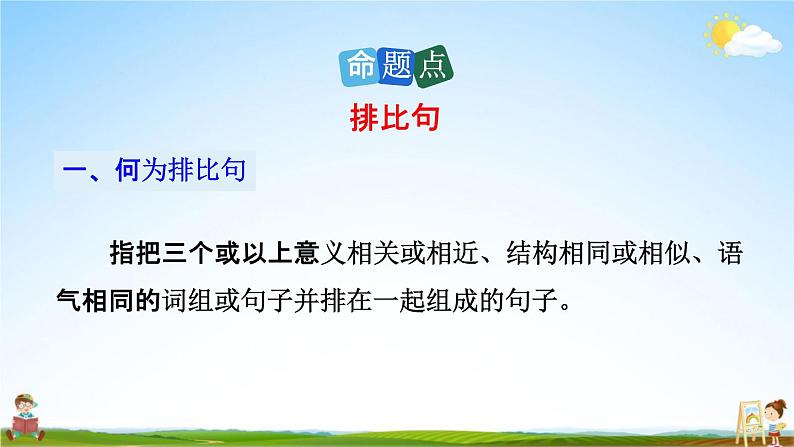 命题点

排比句

一、何为排比句

指把三个或以上意义相关或相近、结构相同或相似、语气相同的词组或句子并排在一起组成的句子。